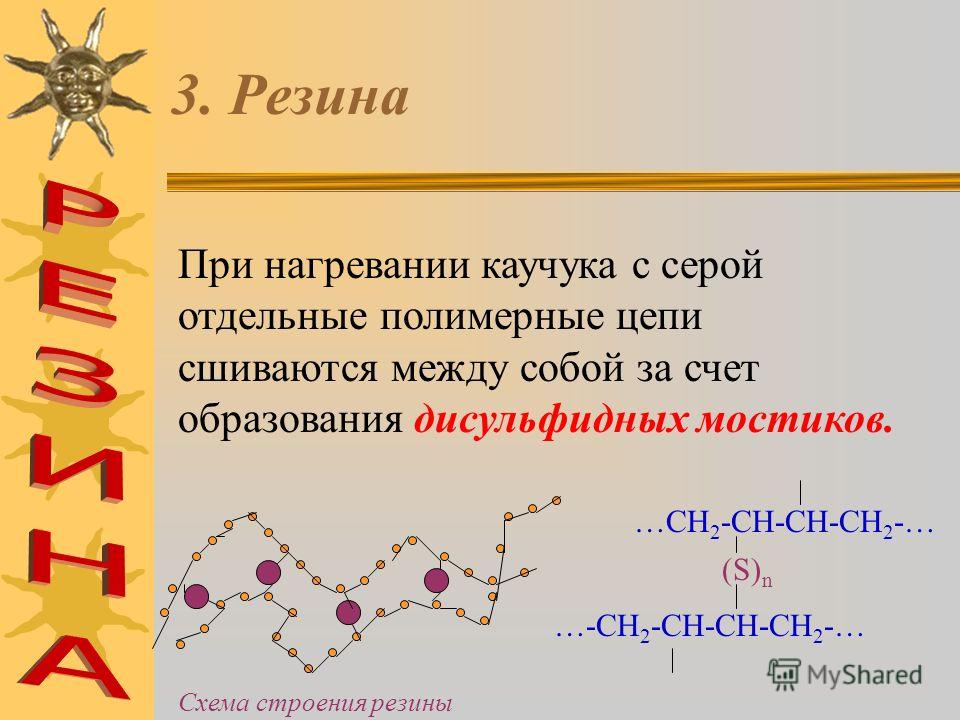 РЕЗИНА

3. Резина

При нагревании каучука с серой отдельные полимерные цепи сшиваются между собой за счет образования дисульфидных мостиков.

$\ldots CH_2\text{-}CH\text{-}CH\text{-}CH_2\text{-}\ldots$

$(S)_n$

$\ldots\text{-}CH_2\text{-}CH\text{-}CH\text{-}CH_2\text{-}\ldots$

Схема строения резины

MyShared